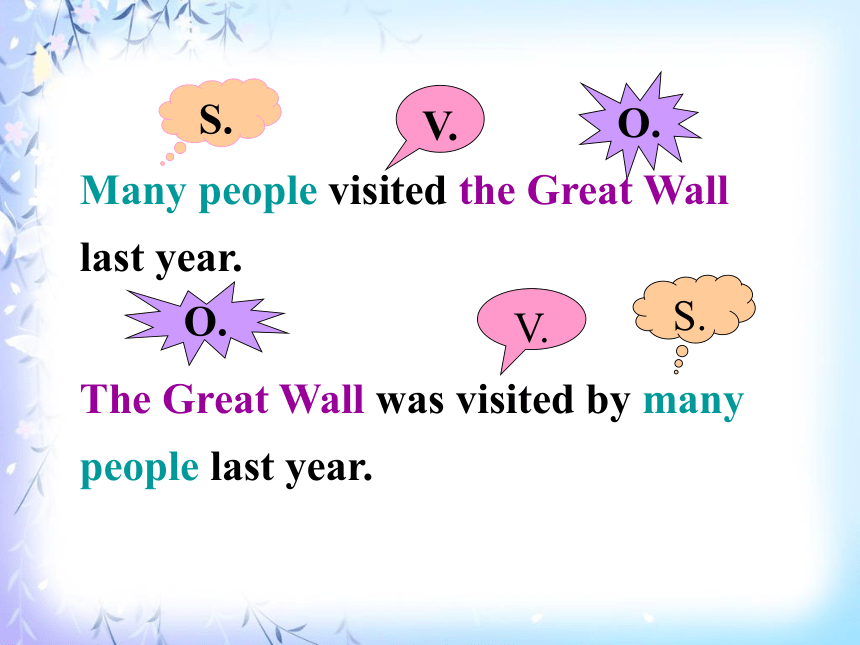 S. V. O.

Many people visited the Great Wall last year.

O. V. S.

The Great Wall was visited by many people last year.